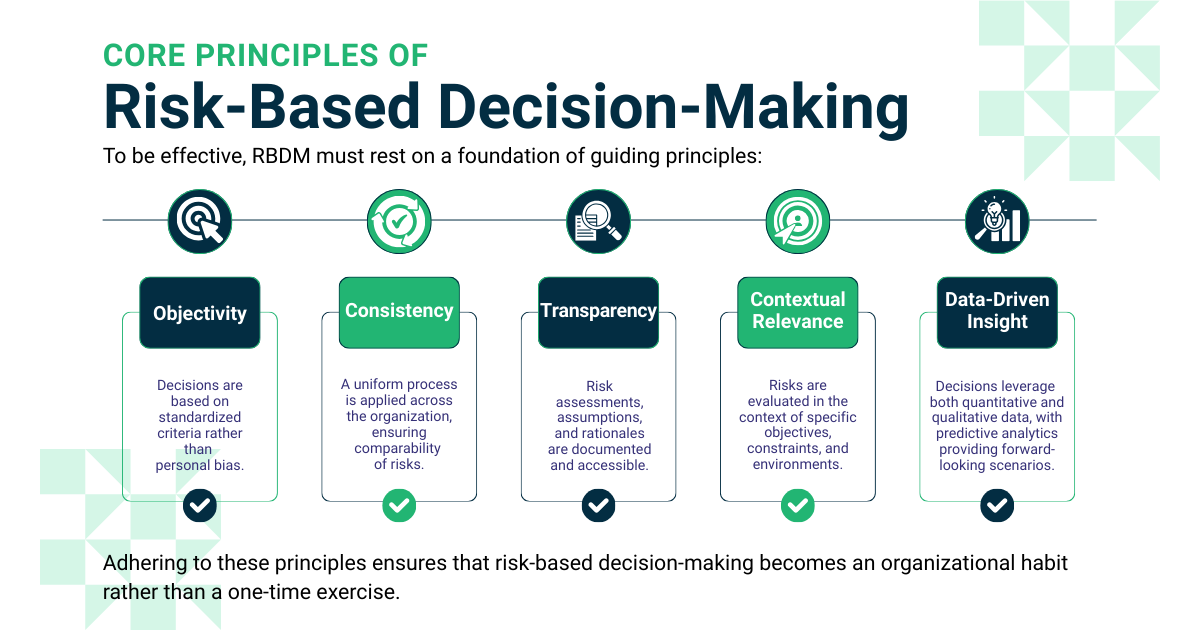 CORE PRINCIPLES OF
Risk-Based Decision-Making

To be effective, RBDM must rest on a foundation of guiding principles:

Objectivity

Decisions are based on standardized criteria rather than personal bias.

Consistency

A uniform process is applied across the organization, ensuring comparability of risks.

Transparency

Risk assessments, assumptions, and rationales are documented and accessible.

Contextual Relevance

Risks are evaluated in the context of specific objectives, constraints, and environments.

Data-Driven Insight

Decisions leverage both quantitative and qualitative data, with predictive analytics providing forward-looking scenarios.

Adhering to these principles ensures that risk-based decision-making becomes an organizational habit rather than a one-time exercise.